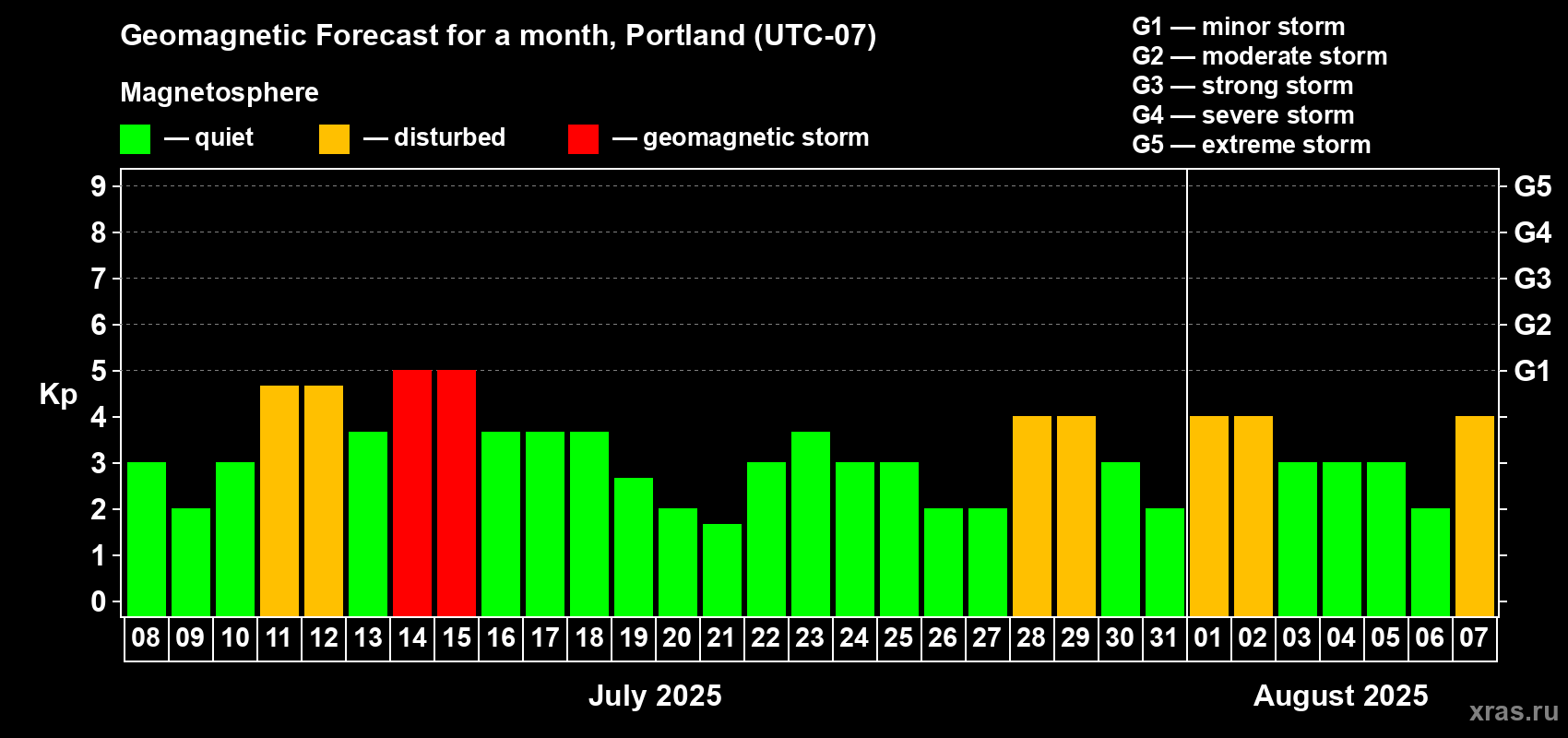 Geomagnetic Forecast for a month, Portland (UTC-07)

Magnetosphere

— quiet — disturbed — geomagnetic storm

G1 — minor storm
G2 — moderate storm
G3 — strong storm
G4 — severe storm
G5 — extreme storm

Kp

9 8 7 6 5 4 3 2 1 0

G5 G4 G3 G2 G1

08 09 10 11 12 13 14 15 16 17 18 19 20 21 22 23 24 25 26 27 28 29 30 31 01 02 03 04 05 06 07

July 2025

August 2025

xras.ru